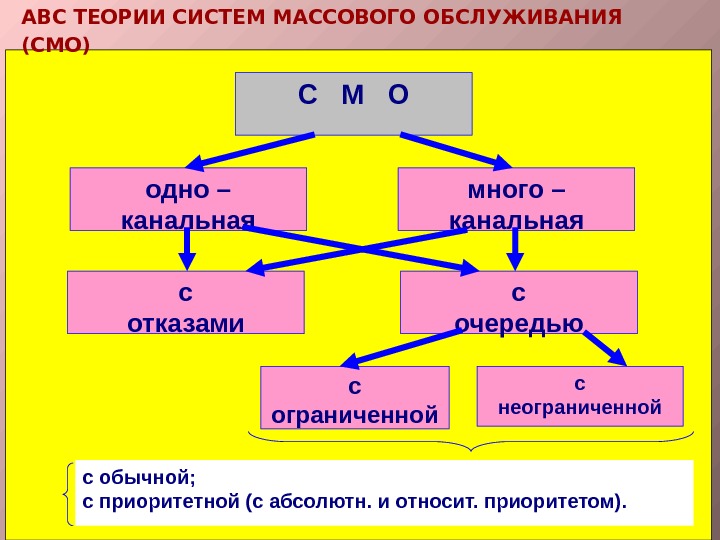 АВС ТЕОРИИ СИСТЕМ МАССОВОГО ОБСЛУЖИВАНИЯ (СМО)

С М О

одно – канальная

много – канальная

с отказами

с очередью

с ограниченной

с неограниченной

с обычной;
с приоритетной (с абсолютн. и относит. приоритетом).